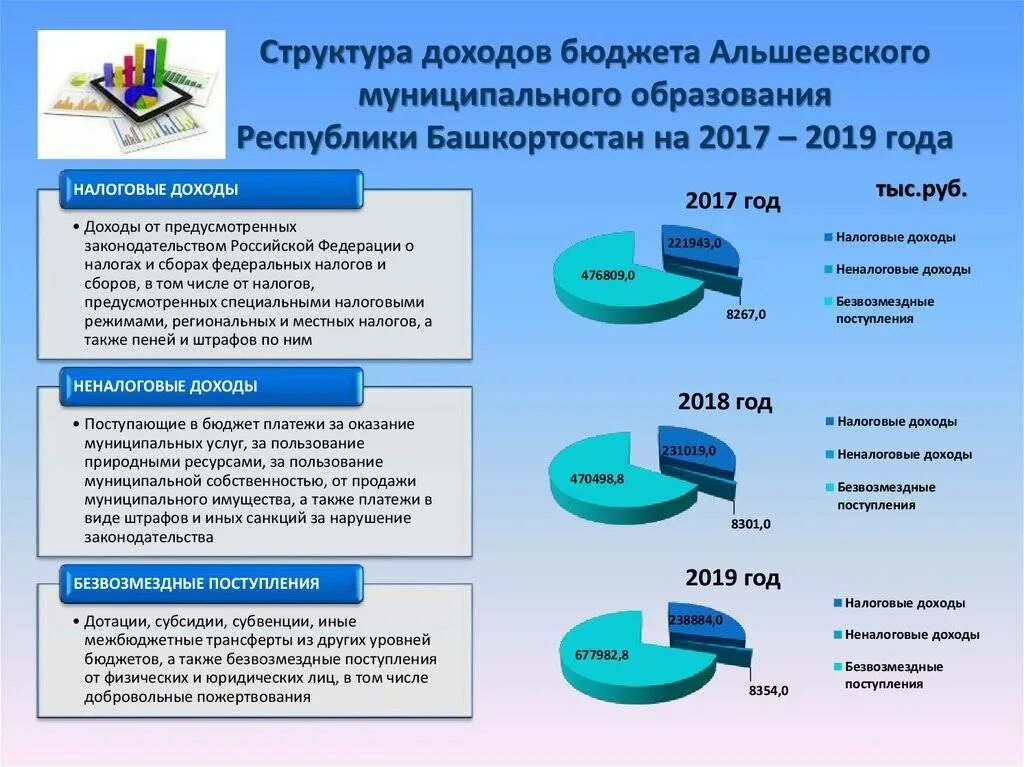 Структура доходов бюджета Альшеевского муниципального образования Республики Башкортостан на 2017 – 2019 года

НАЛОГОВЫЕ ДОХОДЫ

• Доходы от предусмотренных законодательством Российской Федерации о налогах и сборах федеральных налогов и сборов, в том числе от налогов, предусмотренных специальными налоговыми режимами, региональных и местных налогов, а также пеней и штрафов по ним

НЕНАЛОГОВЫЕ ДОХОДЫ

• Поступающие в бюджет платежи за оказание муниципальных услуг, за пользование природными ресурсами, за пользование муниципальной собственностью, от продажи муниципального имущества, а также платежи в виде штрафов и иных санкций за нарушение законодательства

БЕЗВОЗМЕЗДНЫЕ ПОСТУПЛЕНИЯ

• Дотации, субсидии, субвенции, иные межбюджетные трансферты из других уровней бюджетов, а также безвозмездные поступления от физических и юридических лиц, в том числе добровольные пожертвования

тыс.руб.

2017 год

221943,0
476809,0
8267,0

Налоговые доходы
Неналоговые доходы
Безвозмездные поступления

2018 год

231019,0
470498,8
8301,0

Налоговые доходы
Неналоговые доходы
Безвозмездные поступления

2019 год

238884,0
677982,8
8354,0

Налоговые доходы
Неналоговые доходы
Безвозмездные поступления